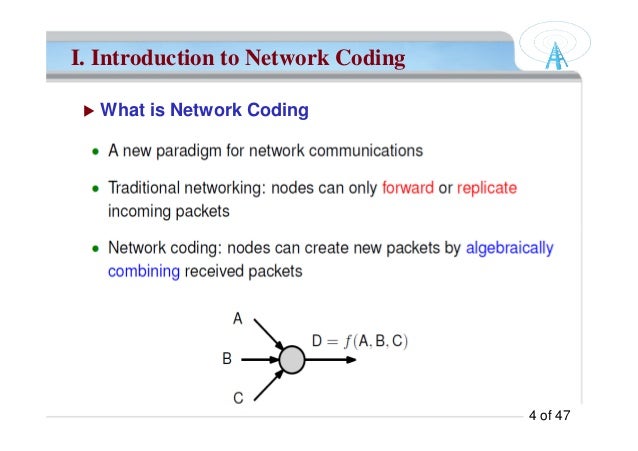 I. Introduction to Network Coding

▶ What is Network Coding

• A new paradigm for network communications

• Traditional networking: nodes can only forward or replicate incoming packets

• Network coding: nodes can create new packets by algebraically combining received packets

A

B

C

$D = f(A, B, C)$

4 of 47